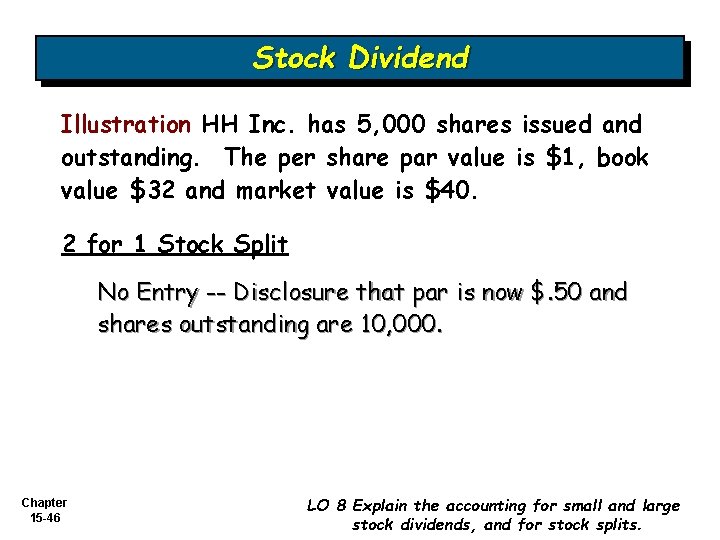 Stock Dividend

Illustration HH Inc. has 5,000 shares issued and outstanding. The per share par value is \$1, book value \$32 and market value is \$40.

2 for 1 Stock Split

No Entry -- Disclosure that par is now \$.50 and shares outstanding are 10,000.

Chapter
15-46

LO 8 Explain the accounting for small and large stock dividends, and for stock splits.